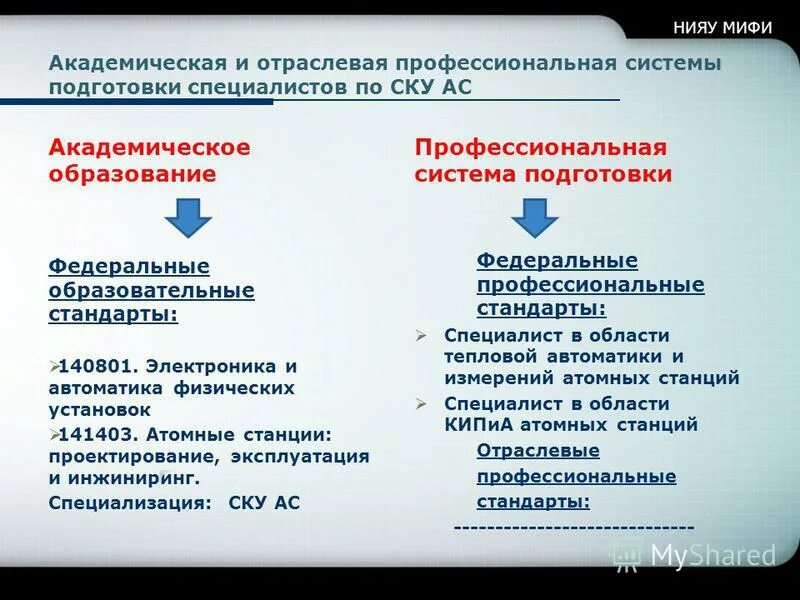 НИЯУ МИФИ

Академическая и отраслевая профессиональная системы подготовки специалистов по СКУ АС

Академическое образование

Федеральные образовательные стандарты:

➢140801. Электроника и автоматика физических установок

➢141403. Атомные станции: проектирование, эксплуатация и инжиниринг.

Специализация: СКУ АС

Профессиональная система подготовки

Федеральные профессиональные стандарты:

➢ Специалист в области тепловой автоматики и измерений атомных станций

➢ Специалист в области КИПиА атомных станций

Отраслевые профессиональные стандарты:

----------------------------

MyShared